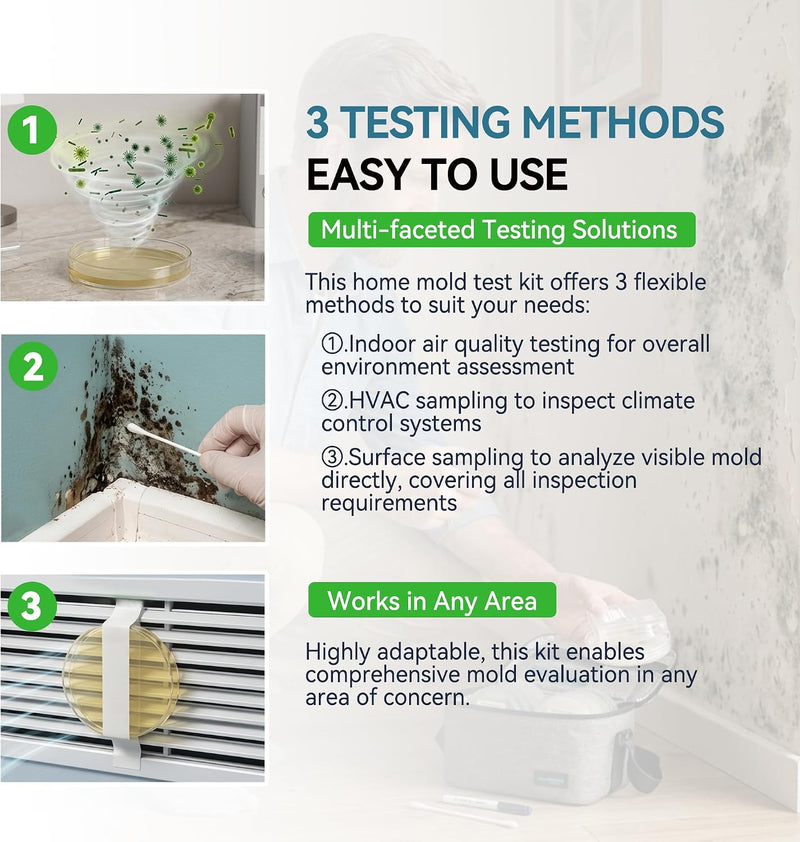 1

2

3

3 TESTING METHODS
EASY TO USE

Multi-faceted Testing Solutions

This home mold test kit offers 3 flexible methods to suit your needs:

①.Indoor air quality testing for overall environment assessment

②.HVAC sampling to inspect climate control systems

③.Surface sampling to analyze visible mold directly, covering all inspection requirements

Works in Any Area

Highly adaptable, this kit enables comprehensive mold evaluation in any area of concern.